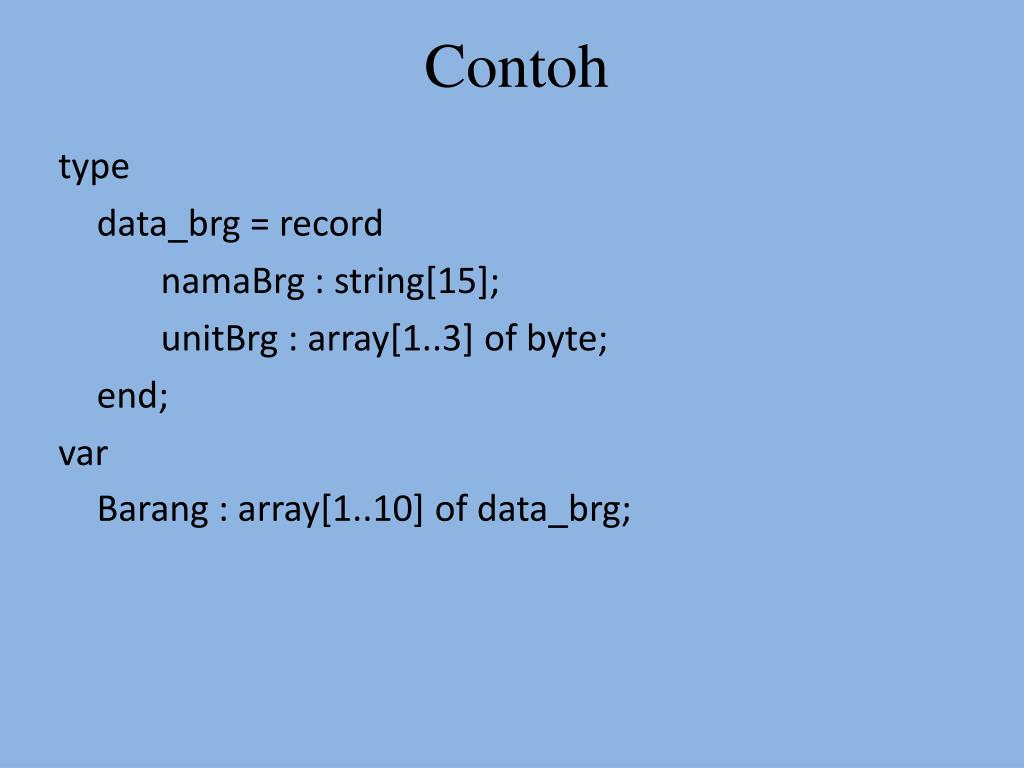 Contoh

type
data_brg = record
namaBrg : string[15];
unitBrg : array[1..3] of byte;
end;
var
Barang : array[1..10] of data_brg;